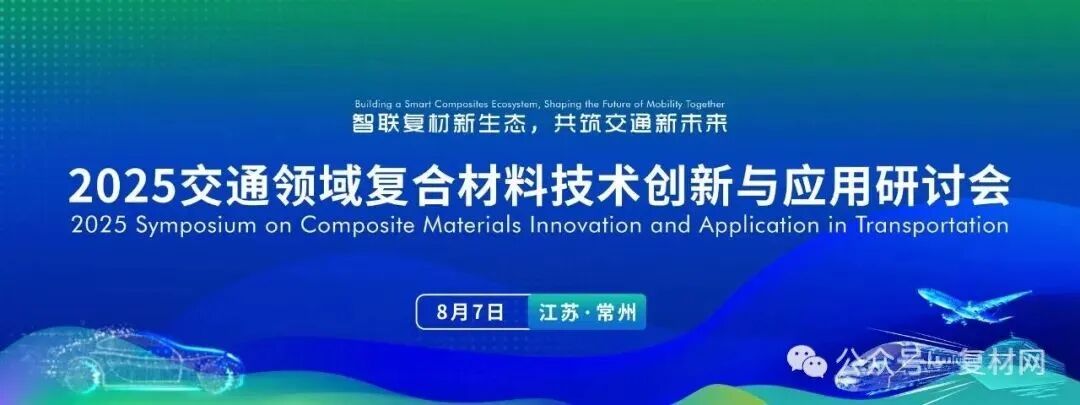 Building a Smart Composites Ecosystem, Shaping the Future of Mobility Together
智联复材新生态，共筑交通新未来

2025交通领域复合材料技术创新与应用研讨会
2025 Symposium on Composite Materials Innovation and Application in Transportation

8月7日 江苏·常州

公众号 · 复材网